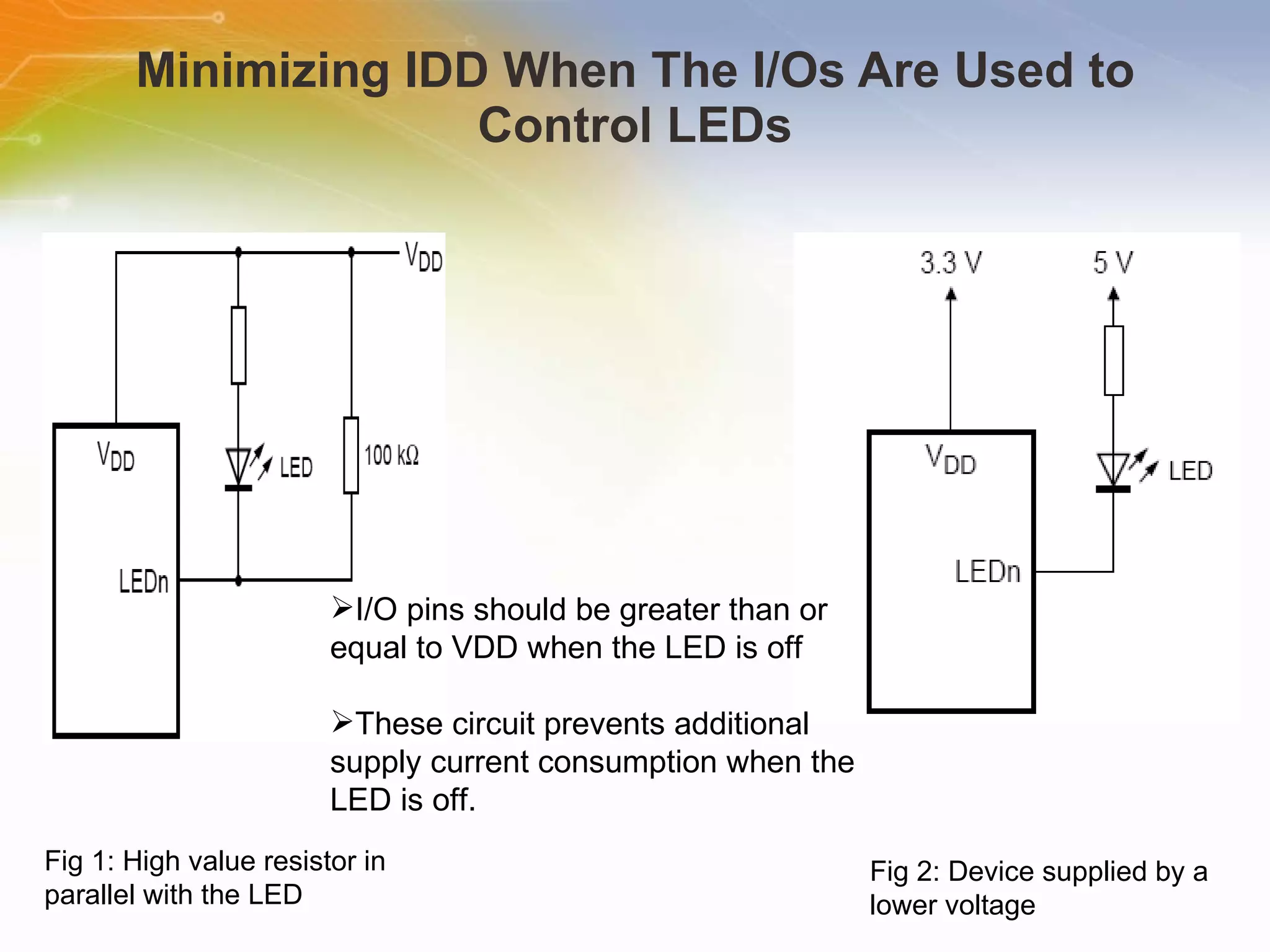 Minimizing IDD When The I/Os Are Used to Control LEDs

$V_{DD}$

$V_{DD}$

LED

100 kΩ

LEDn

3.3 V

5 V

$V_{DD}$

LED

LEDn

➢I/O pins should be greater than or equal to VDD when the LED is off

➢These circuit prevents additional supply current consumption when the LED is off.

Fig 1: High value resistor in parallel with the LED

Fig 2: Device supplied by a lower voltage